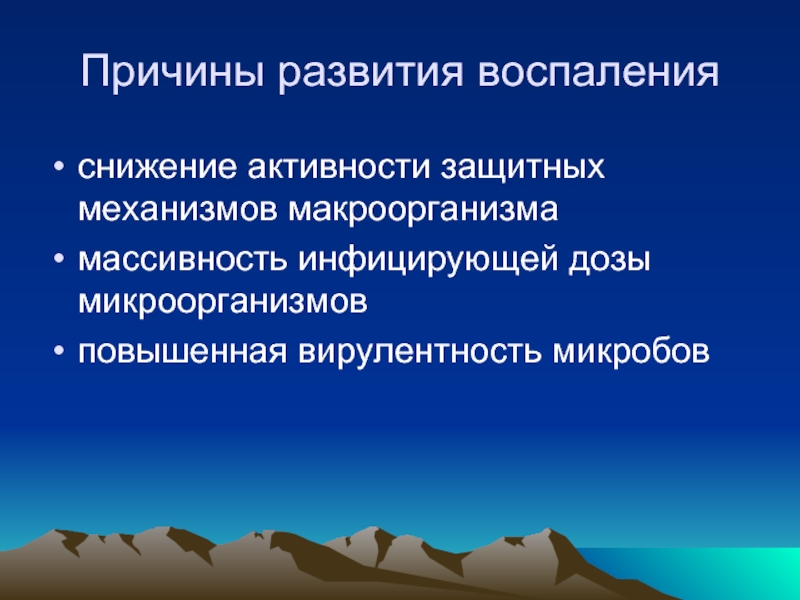 Причины развития воспаления

• снижение активности защитных механизмов макроорганизма
• массивность инфицирующей дозы микроорганизмов
• повышенная вирулентность микробов